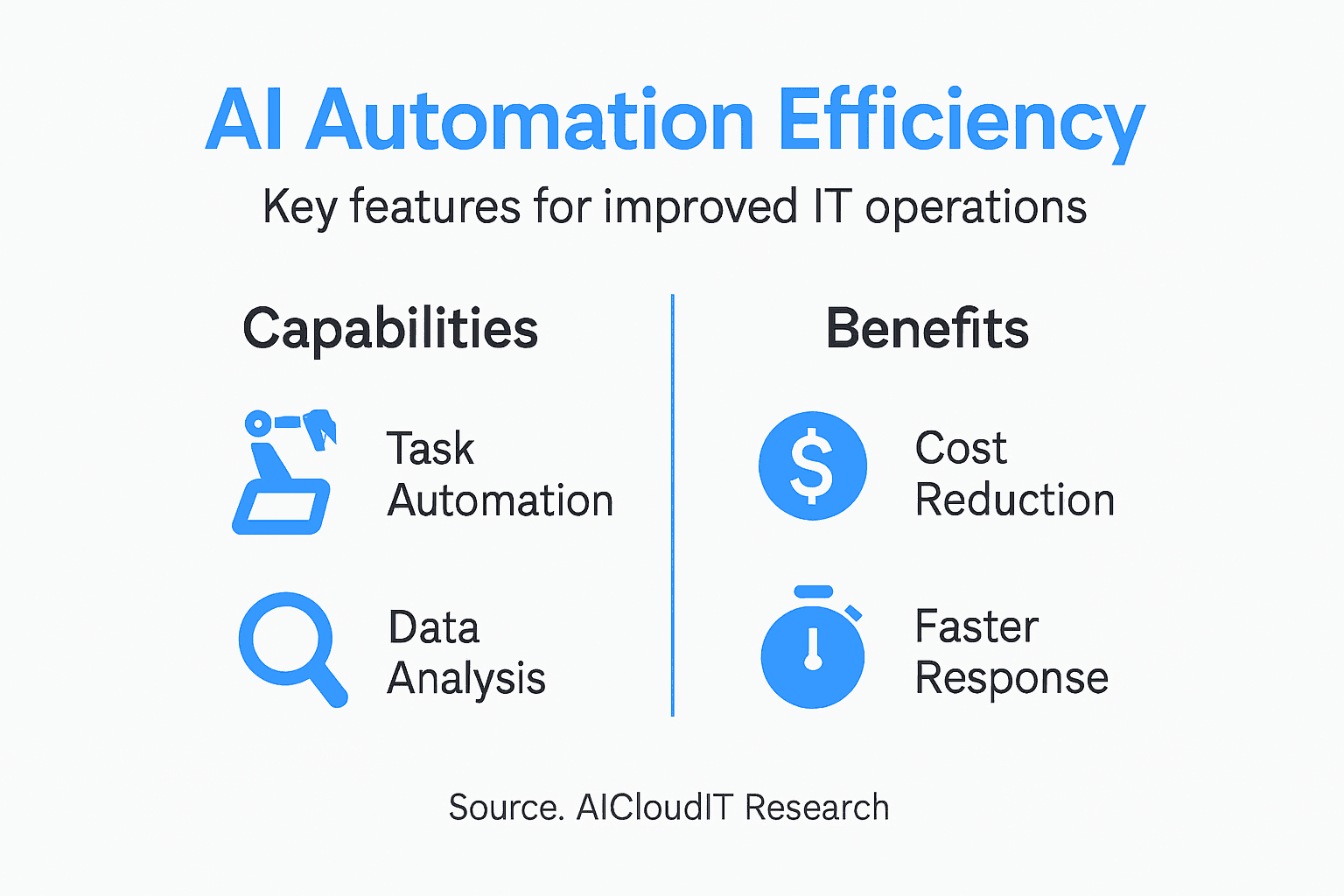 AI Automation Efficiency

Key features for improved IT operations

Capabilities

Task Automation

Data Analysis

Benefits

$

Cost Reduction

Faster Response

Source. AICloudIT Research